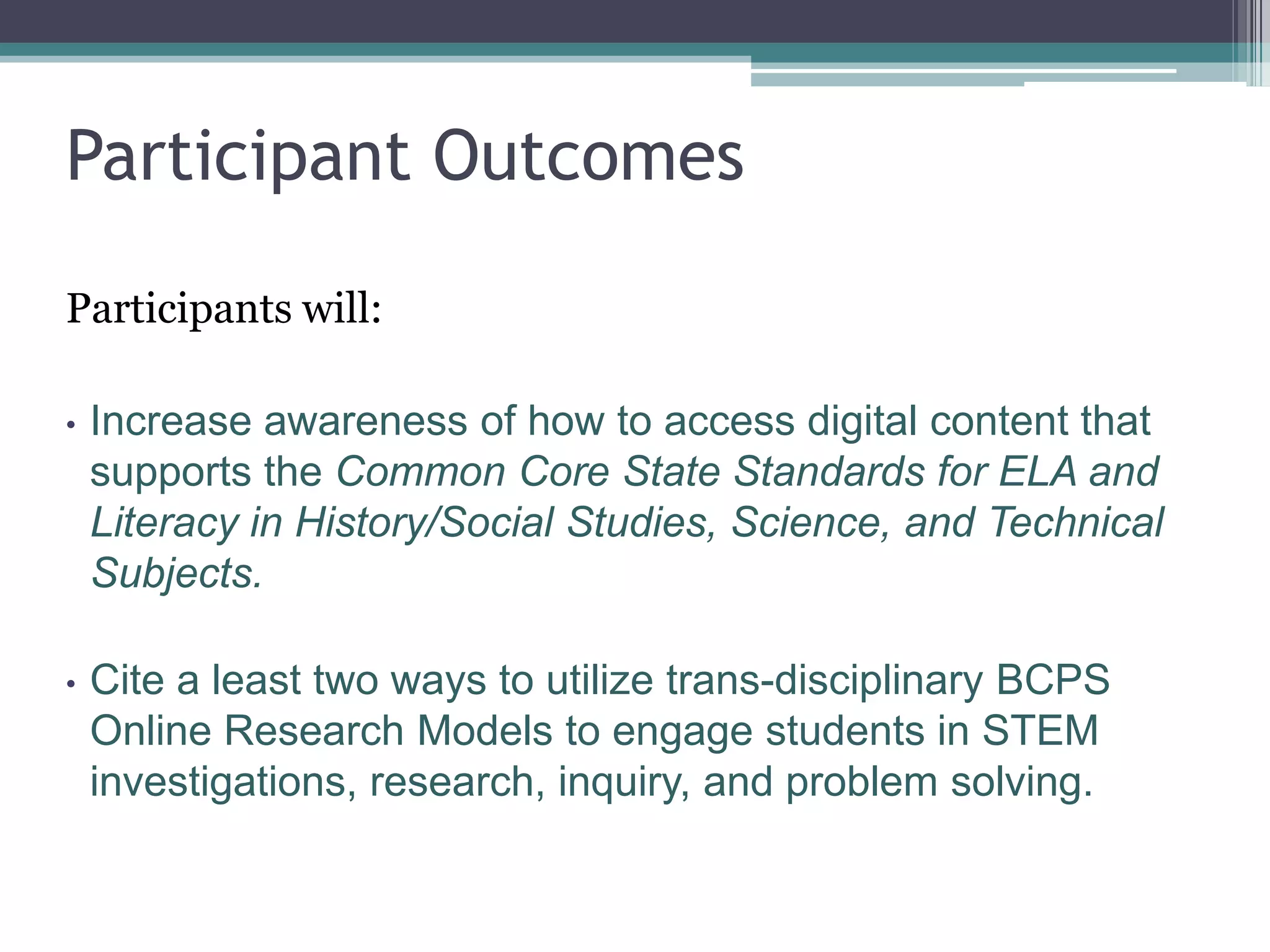 Participant Outcomes

Participants will:

• Increase awareness of how to access digital content that supports the Common Core State Standards for ELA and Literacy in History/Social Studies, Science, and Technical Subjects.

• Cite a least two ways to utilize trans-disciplinary BCPS Online Research Models to engage students in STEM investigations, research, inquiry, and problem solving.